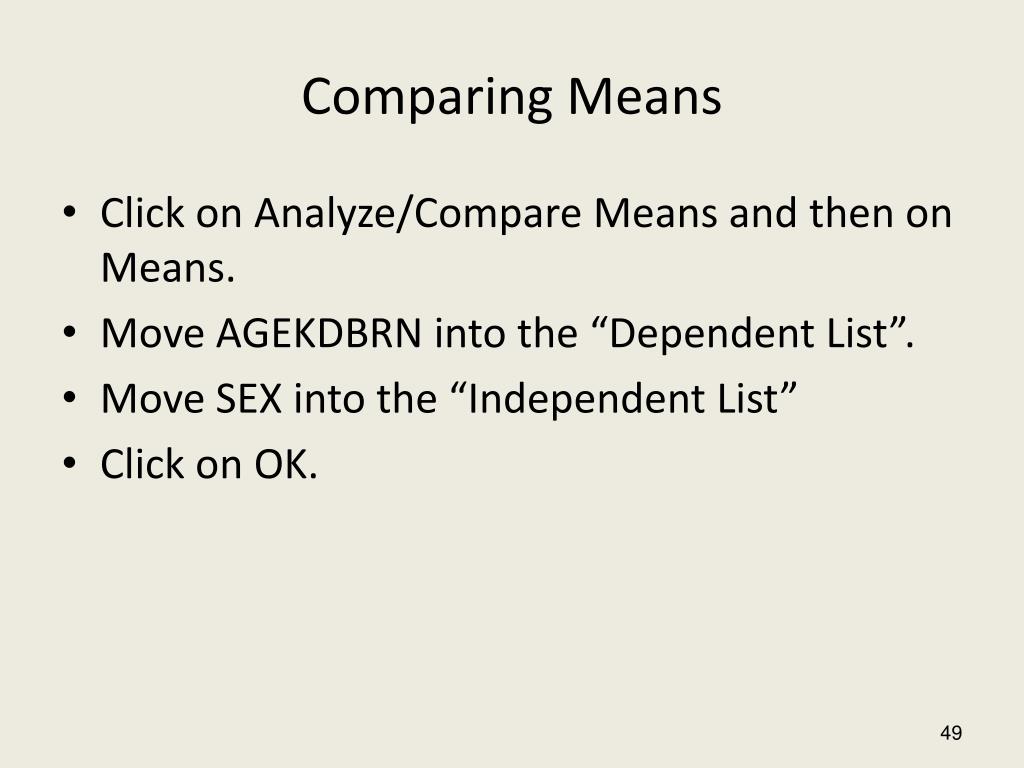 Comparing Means

• Click on Analyze/Compare Means and then on Means.
• Move AGEKDBRN into the “Dependent List”.
• Move SEX into the “Independent List”
• Click on OK.

49